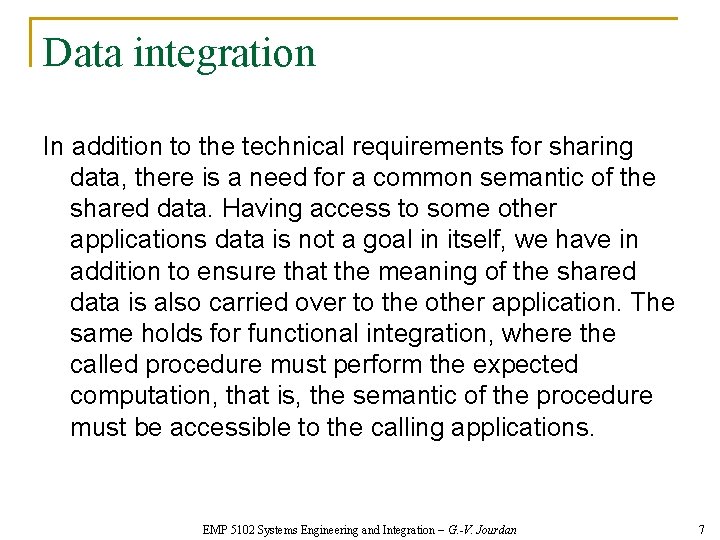 Data integration

In addition to the technical requirements for sharing data, there is a need for a common semantic of the shared data. Having access to some other applications data is not a goal in itself, we have in addition to ensure that the meaning of the shared data is also carried over to the other application. The same holds for functional integration, where the called procedure must perform the expected computation, that is, the semantic of the procedure must be accessible to the calling applications.

EMP 5102 Systems Engineering and Integration – G.-V. Jourdan

7